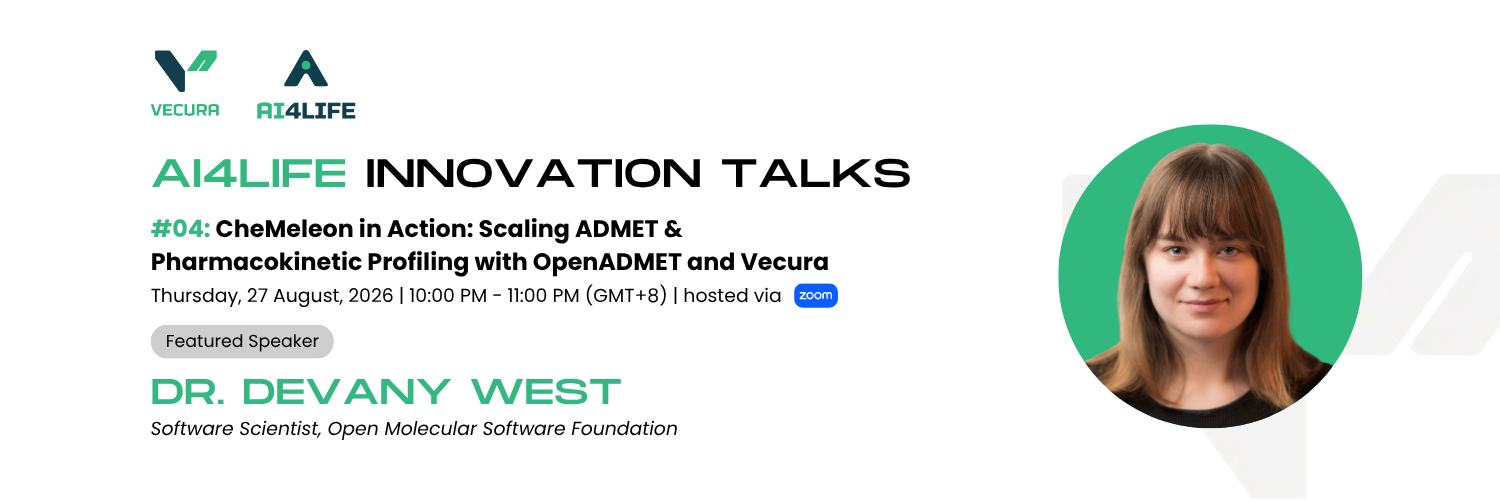 VECURA

AI4LIFE

AI4LIFE INNOVATION TALKS

#04: CheMeleon in Action: Scaling ADMET & Pharmacokinetic Profiling with OpenADMET and Vecura

Thursday, 27 August, 2026 | 10:00 PM - 11:00 PM (GMT+8) | hosted via zoom

Featured Speaker

DR. DEVANY WEST

Software Scientist, Open Molecular Software Foundation